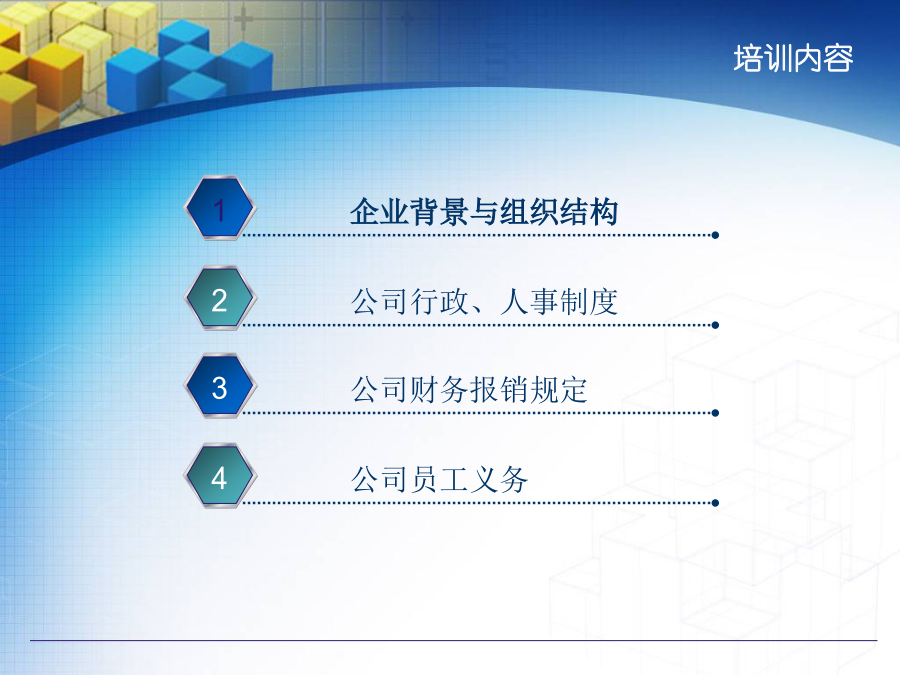 培训内容

1 企业背景与组织结构

2 公司行政、人事制度

3 公司财务报销规定

4 公司员工义务